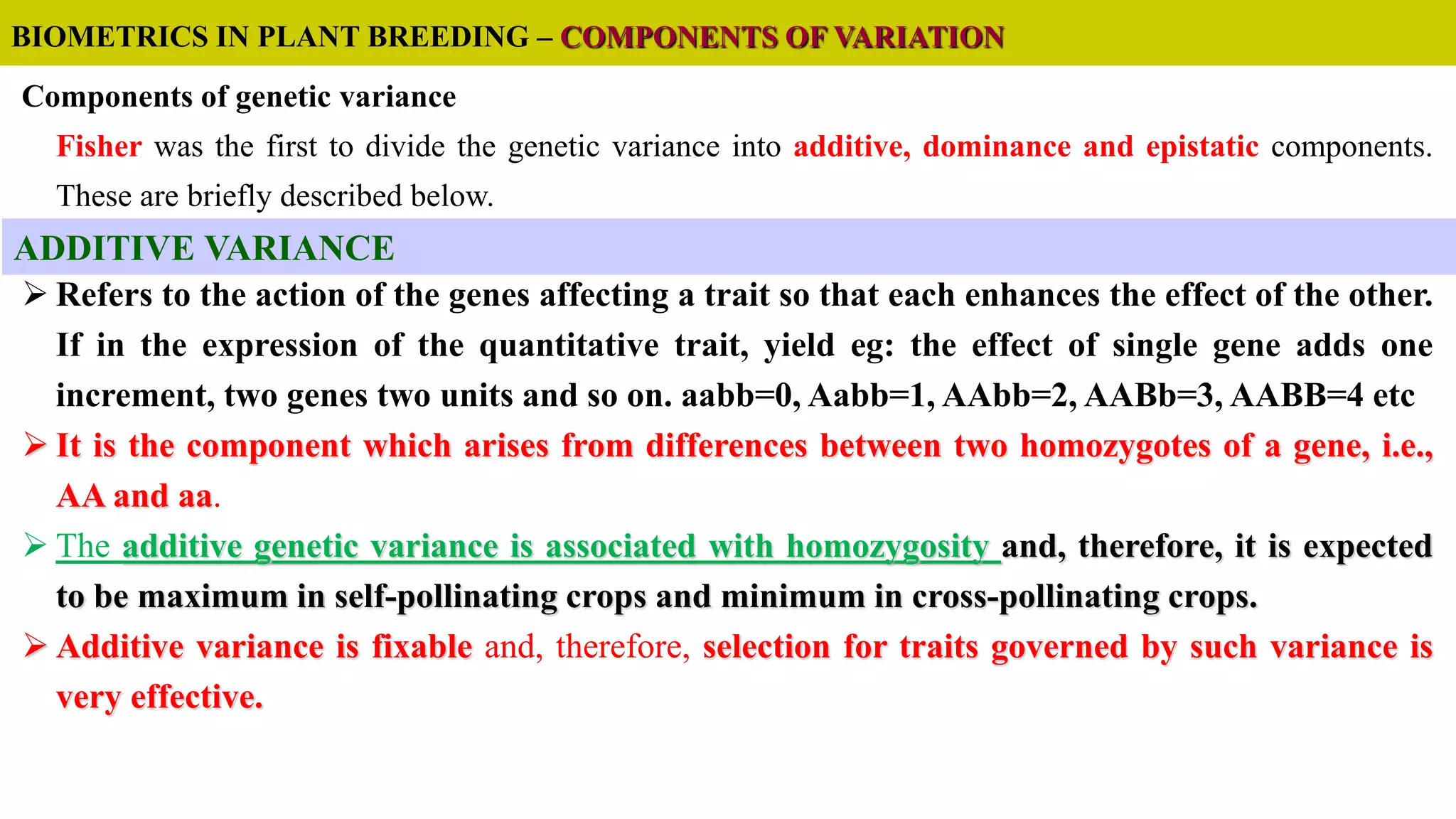 BIOMETRICS IN PLANT BREEDING – COMPONENTS OF VARIATION

Components of genetic variance

Fisher was the first to divide the genetic variance into additive, dominance and epistatic components. These are briefly described below.

ADDITIVE VARIANCE

➢ Refers to the action of the genes affecting a trait so that each enhances the effect of the other. If in the expression of the quantitative trait, yield eg: the effect of single gene adds one increment, two genes two units and so on. aabb=0, Aabb=1, AAbb=2, AABb=3, AABB=4 etc

➢ It is the component which arises from differences between two homozygotes of a gene, i.e., AA and aa.

➢ The additive genetic variance is associated with homozygosity and, therefore, it is expected to be maximum in self-pollinating crops and minimum in cross-pollinating crops.

➢ Additive variance is fixable and, therefore, selection for traits governed by such variance is very effective.